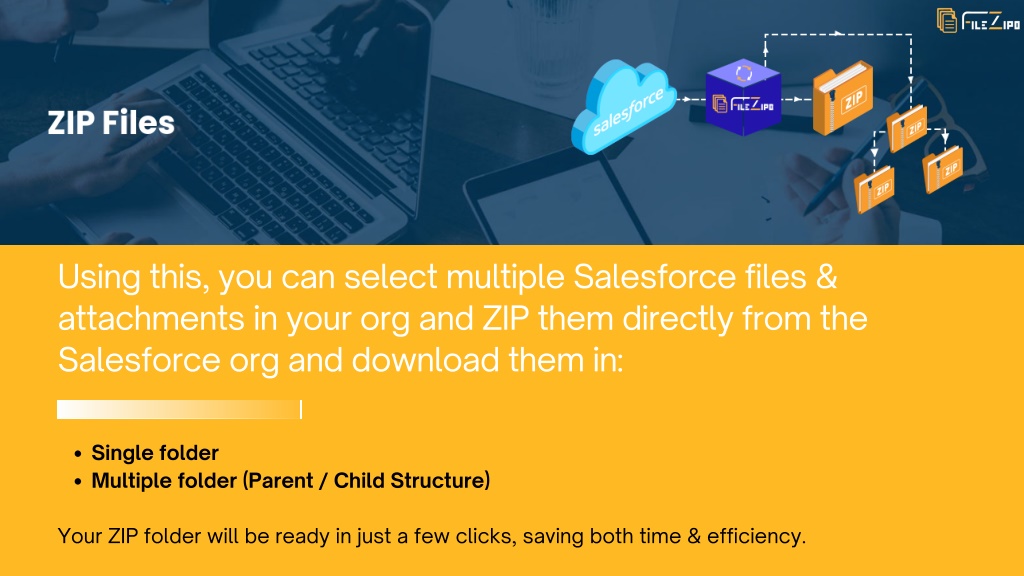 FILEZIPO

ZIP Files

salesforce

FILEZIPO

ZIP

ZIP

ZIP

ZIP

Using this, you can select multiple Salesforce files & attachments in your org and ZIP them directly from the Salesforce org and download them in:

- Single folder
- Multiple folder (Parent / Child Structure)

Your ZIP folder will be ready in just a few clicks, saving both time & efficiency.